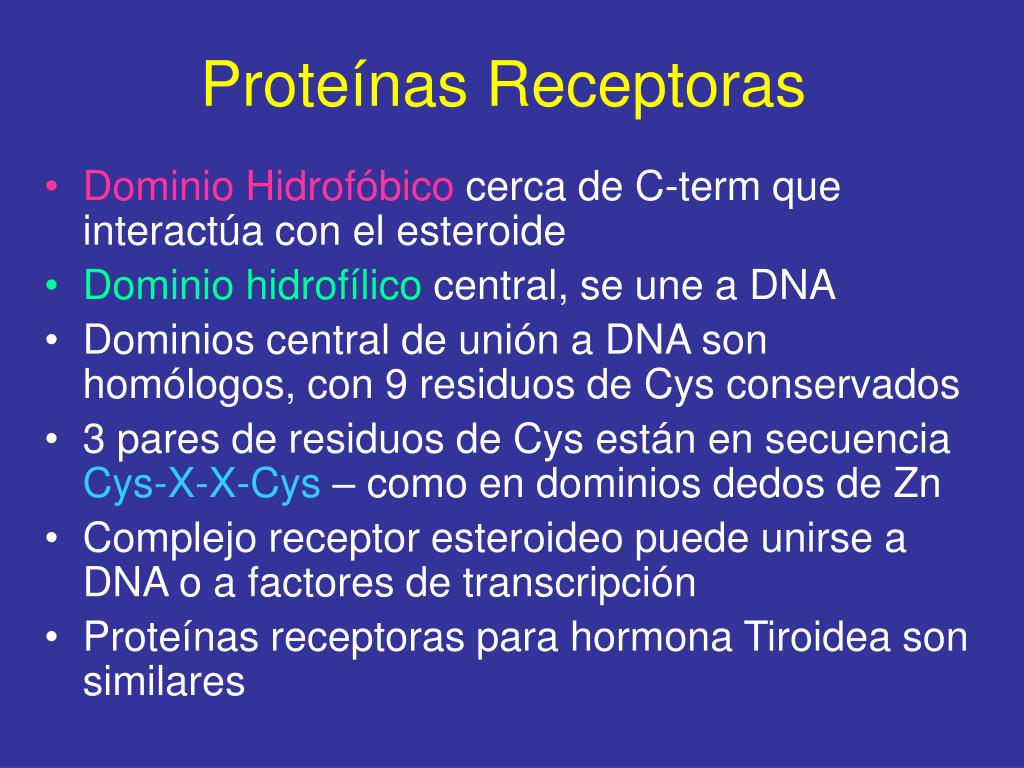 Proteínas Receptoras

• Dominio Hidrofóbico cerca de C-term que interactúa con el esteroide
• Dominio hidrofílico central, se une a DNA
• Dominios central de unión a DNA son homólogos, con 9 residuos de Cys conservados
• 3 pares de residuos de Cys están en secuencia Cys-X-X-Cys – como en dominios dedos de Zn
• Complejo receptor esteroideo puede unirse a DNA o a factores de transcripción
• Proteínas receptoras para hormona Tiroidea son similares